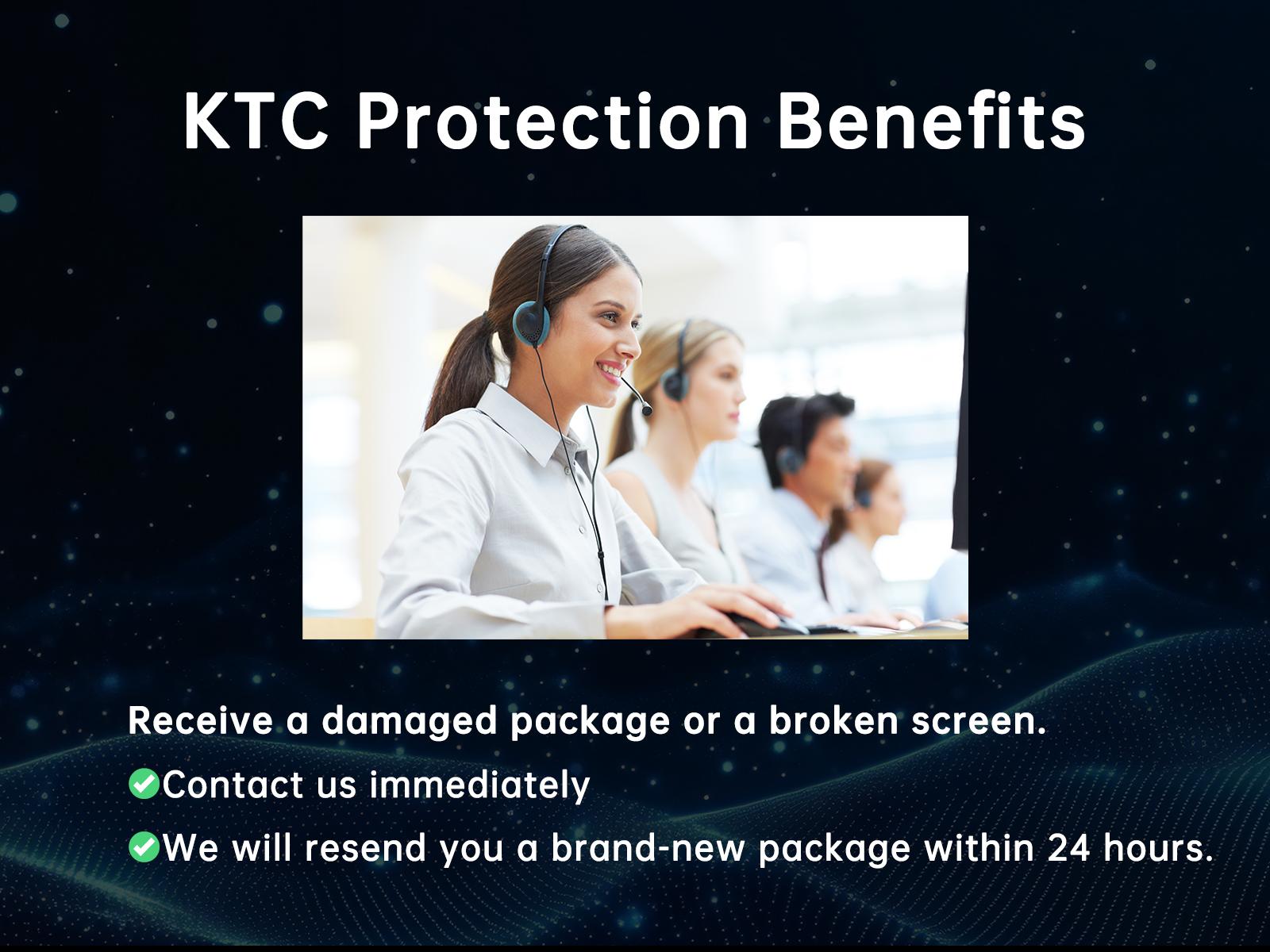 KTC Protection Benefits

Receive a damaged package or a broken screen.

Contact us immediately

We will resend you a brand-new package within 24 hours.